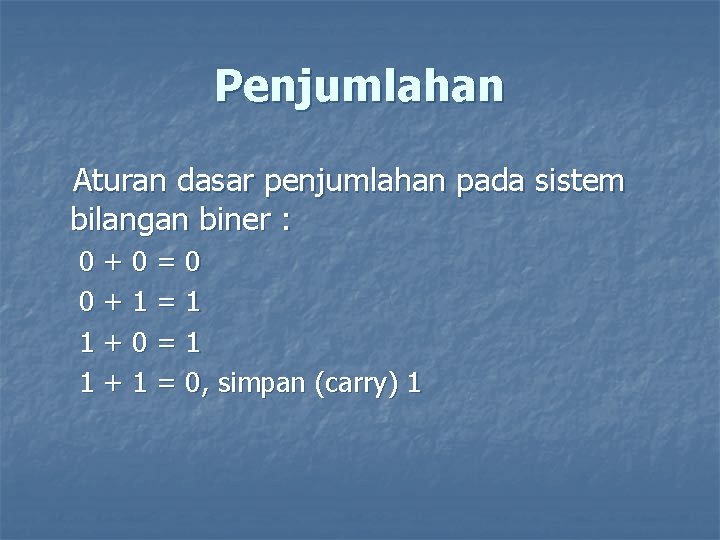 Penjumlahan

Aturan dasar penjumlahan pada sistem bilangan biner :

$0 + 0 = 0$

$0 + 1 = 1$

$1 + 0 = 1$

$1 + 1 = 0$, simpan (carry) 1